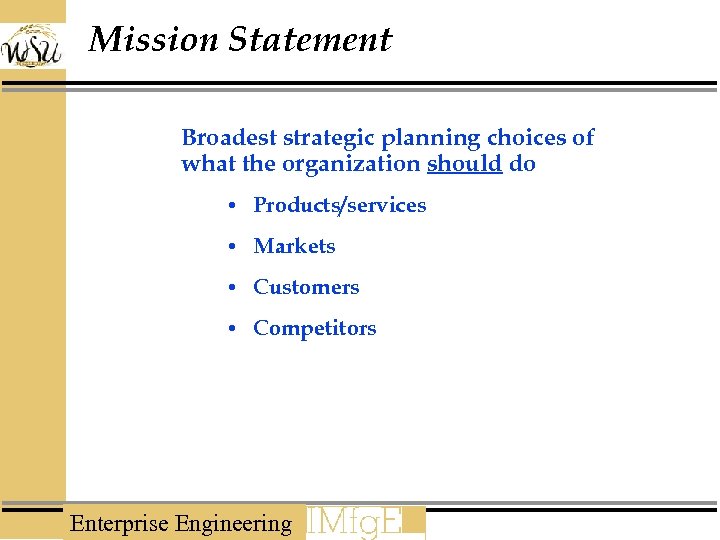 WSU

Mission Statement

Broadest strategic planning choices of what the organization should do

• Products/services
• Markets
• Customers
• Competitors

Enterprise Engineering IMfgE